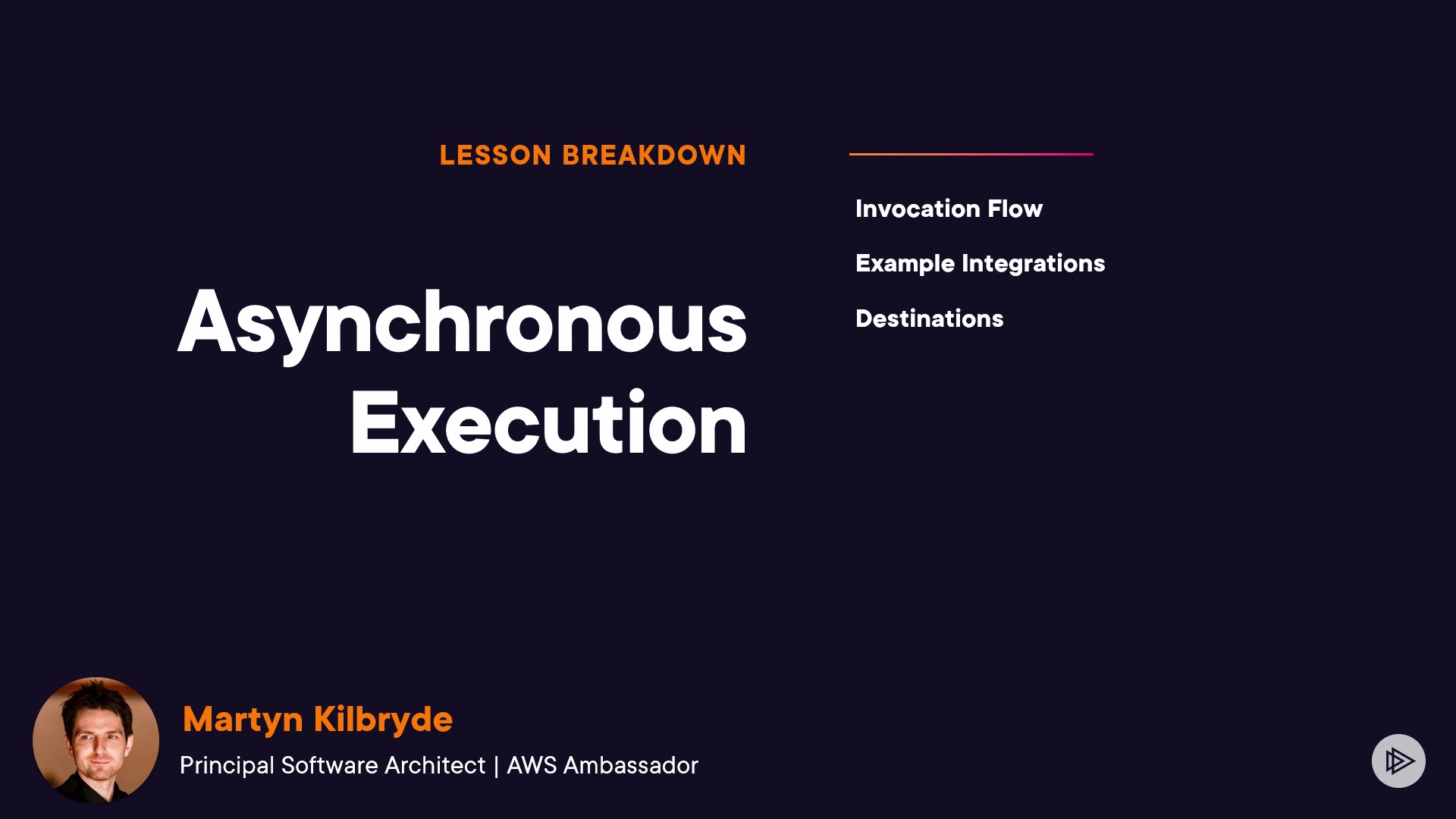 LESSON BREAKDOWN

Asynchronous Execution

Invocation Flow

Example Integrations

Destinations

Martyn Kilbryde

Principal Software Architect | AWS Ambassador